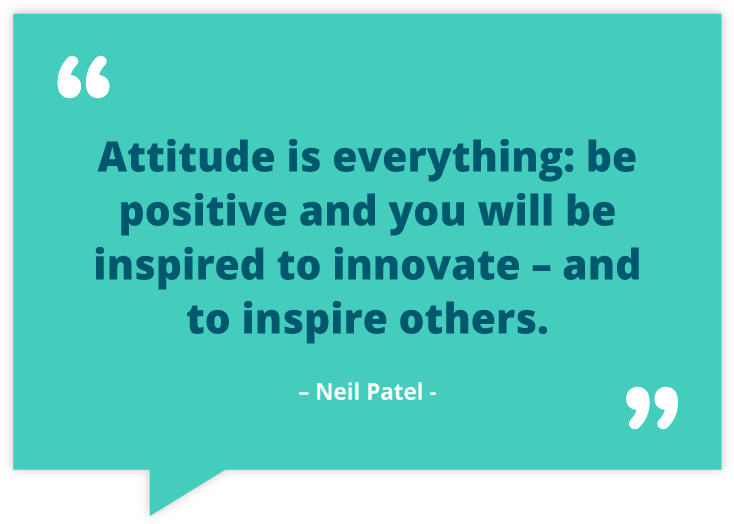 “

Attitude is everything: be positive and you will be inspired to innovate – and to inspire others.

– Neil Patel -

”